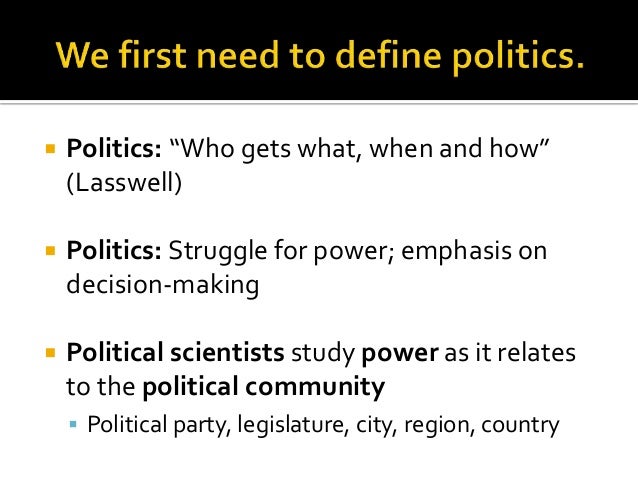 We first need to define politics.

Politics: “Who gets what, when and how” (Lasswell)

Politics: Struggle for power; emphasis on decision-making

Political scientists study power as it relates to the political community

Political party, legislature, city, region, country